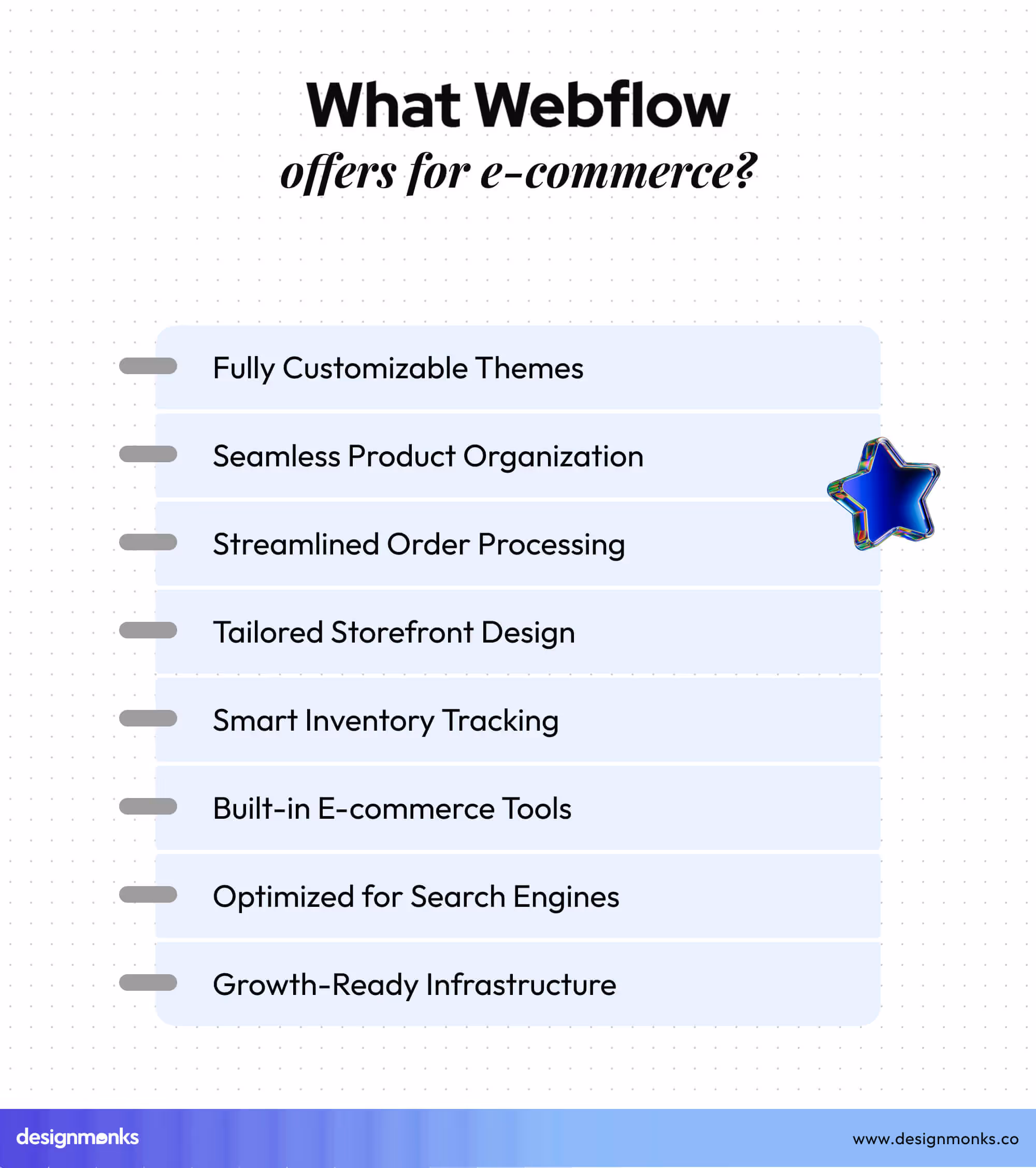 What Webflow
offers for e-commerce?

Fully Customizable Themes

Seamless Product Organization

Streamlined Order Processing

Tailored Storefront Design

Smart Inventory Tracking

Built-in E-commerce Tools

Optimized for Search Engines

Growth-Ready Infrastructure

designmonks

www.designmonks.co